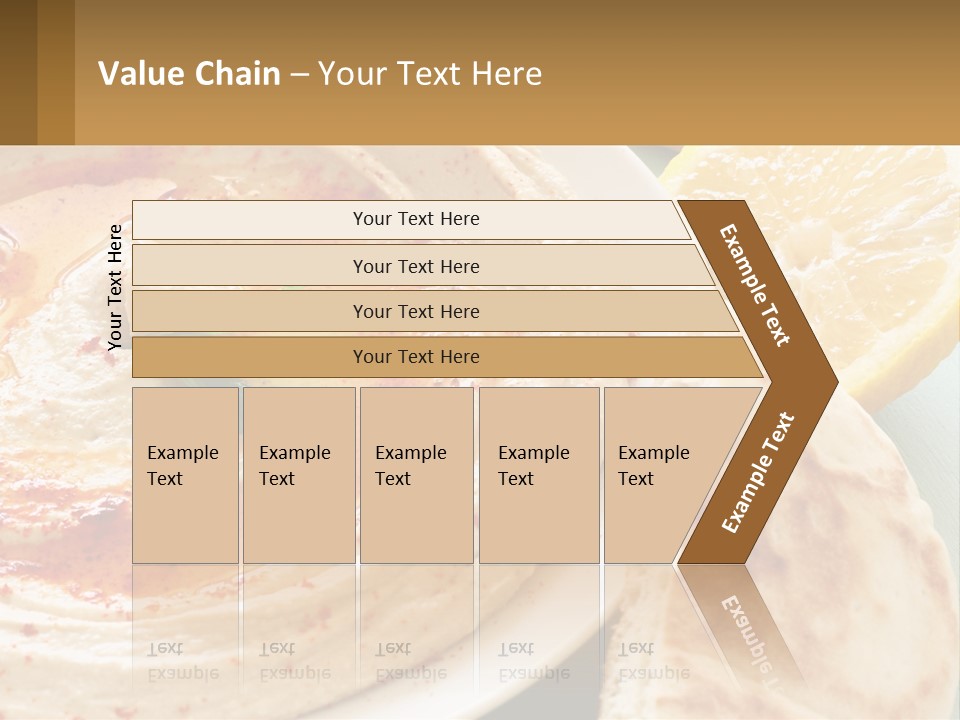 Value Chain – Your Text Here

Your Text Here

Your Text Here

Your Text Here

Your Text Here

Your Text Here

Example Text

Example Text

Example Text

Example Text

Example Text

Example Text

Example Text